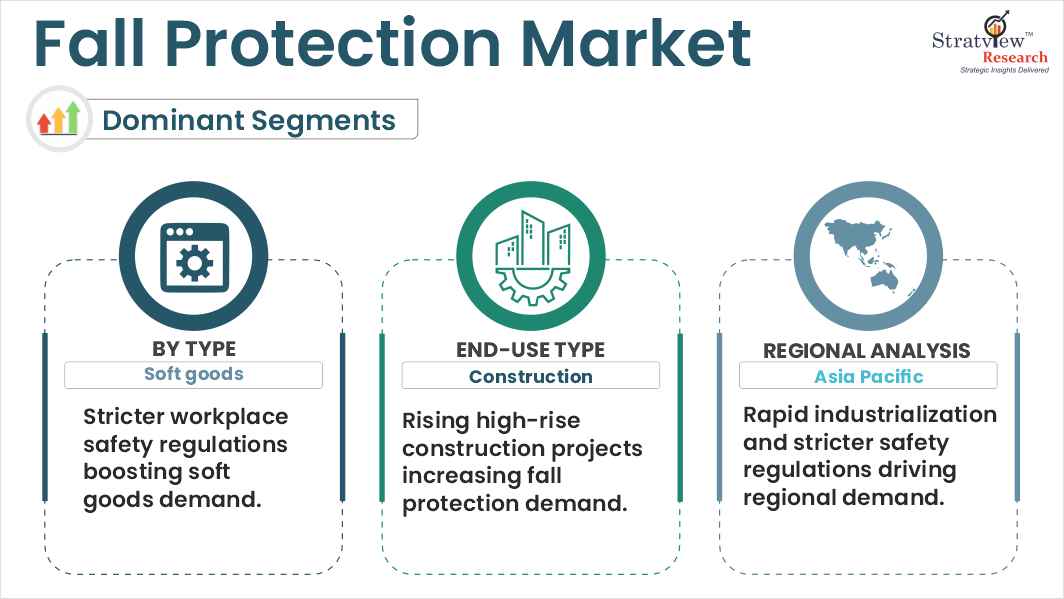 Fall Protection Market

Stratview™ Research
Strategic Insights Delivered

Dominant Segments

BY TYPE
Soft goods
Stricter workplace safety regulations boosting soft goods demand.

END-USE TYPE
Construction
Rising high-rise construction projects increasing fall protection demand.

REGIONAL ANALYSIS
Asia Pacific
Rapid industrialization and stricter safety regulations driving regional demand.